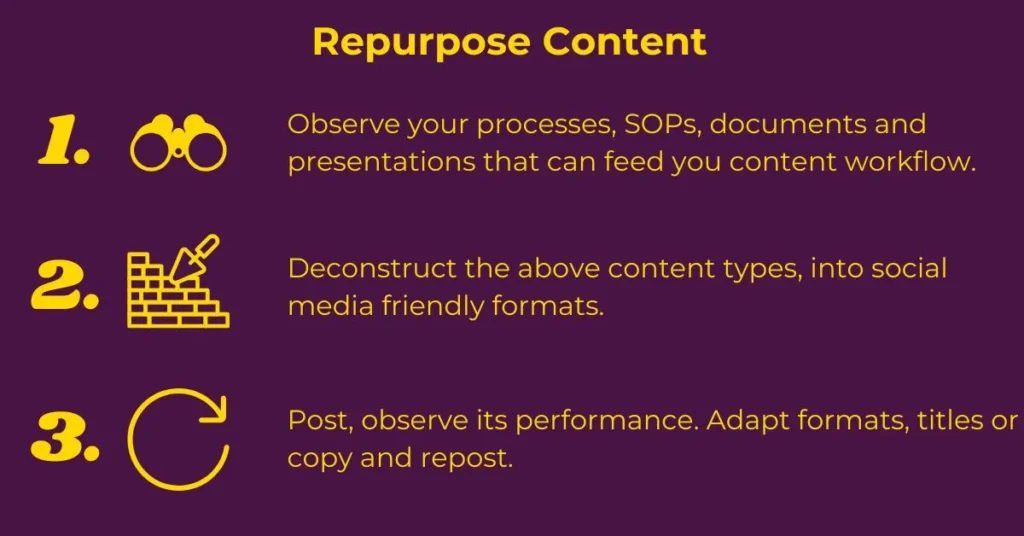 Repurpose Content

1. Observe your processes, SOPs, documents and presentations that can feed you content workflow.

2. Deconstruct the above content types, into social media friendly formats.

3. Post, observe its performance. Adapt formats, titles or copy and repost.